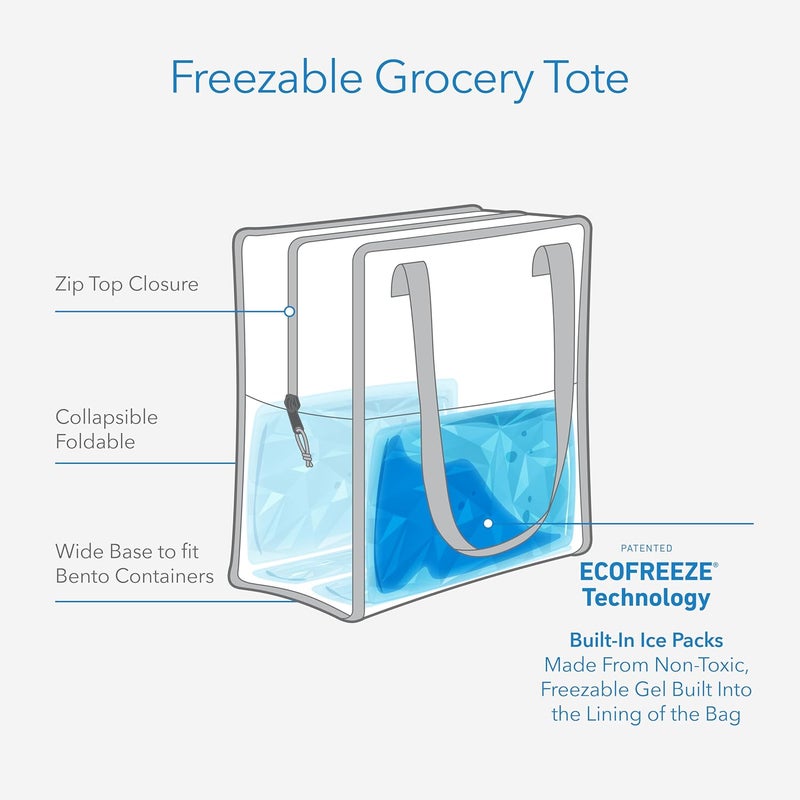 Freezable Grocery Tote

Zip Top Closure

Collapsible
Foldable

Wide Base to fit
Bento Containers

PATENTED
ECOFREEZE®
Technology

Built-In Ice Packs
Made From Non-Toxic, Freezable Gel Built Into the Lining of the Bag